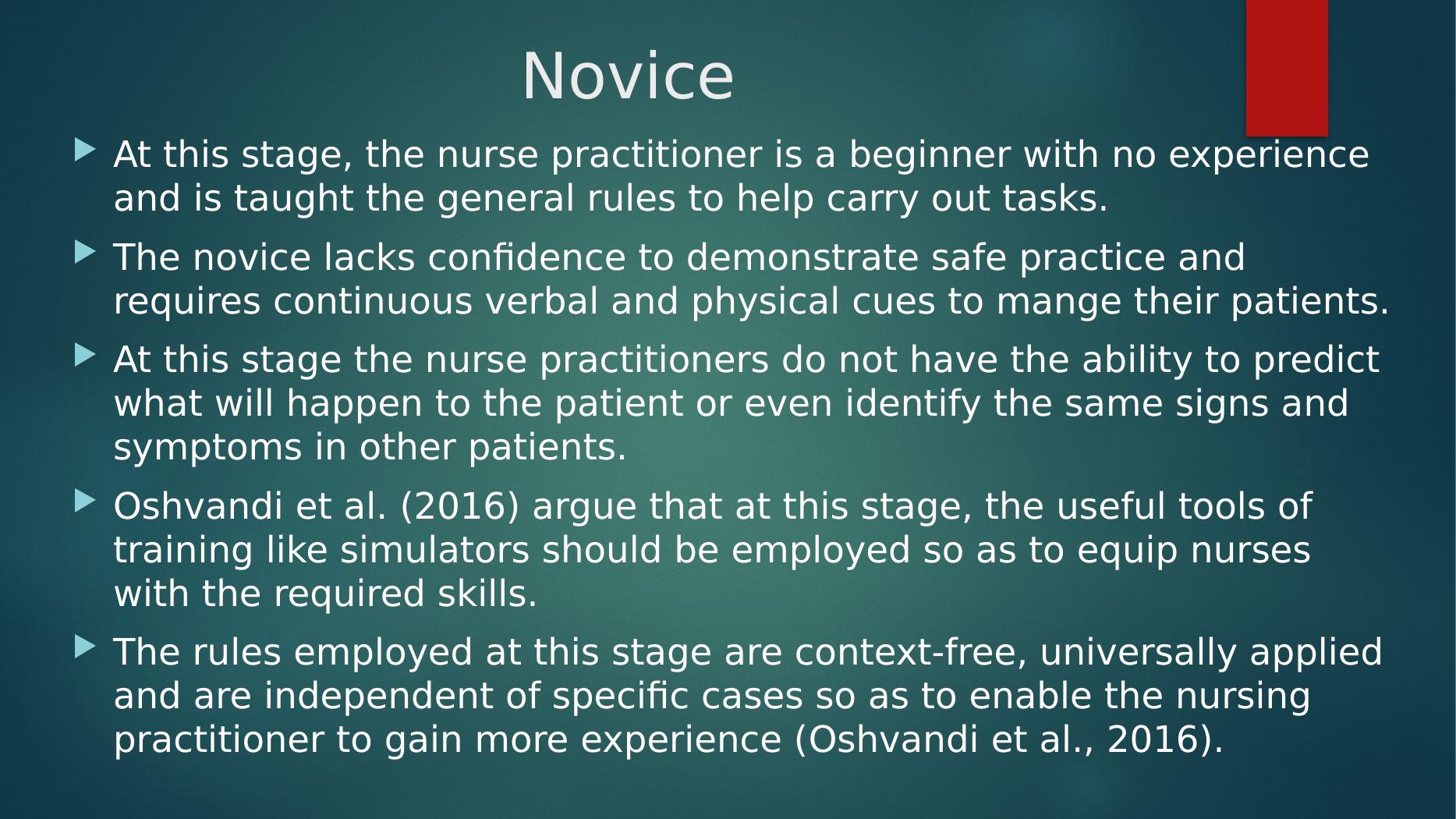 Novice

At this stage, the nurse practitioner is a beginner with no experience and is taught the general rules to help carry out tasks.

The novice lacks confidence to demonstrate safe practice and requires continuous verbal and physical cues to mange their patients.

At this stage the nurse practitioners do not have the ability to predict what will happen to the patient or even identify the same signs and symptoms in other patients.

Oshvandi et al. (2016) argue that at this stage, the useful tools of training like simulators should be employed so as to equip nurses with the required skills.

The rules employed at this stage are context-free, universally applied and are independent of specific cases so as to enable the nursing practitioner to gain more experience (Oshvandi et al., 2016).